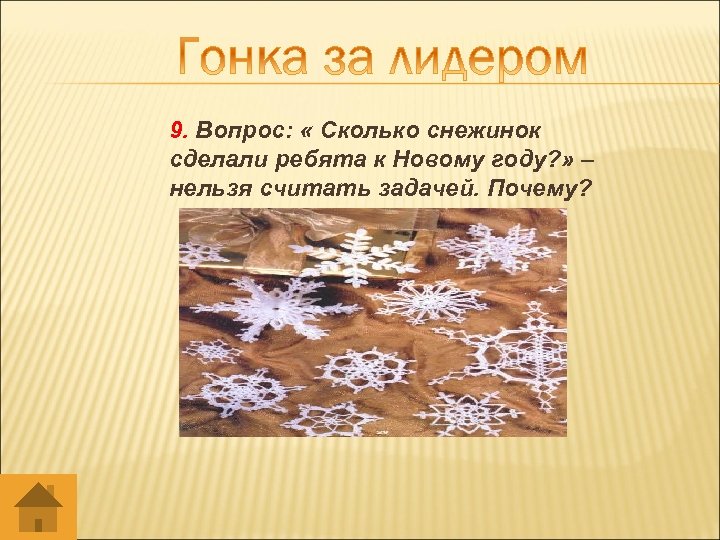 Гонка за лидером

9. Вопрос: « Сколько снежинок сделали ребята к Новому году?» – нельзя считать задачей. Почему?